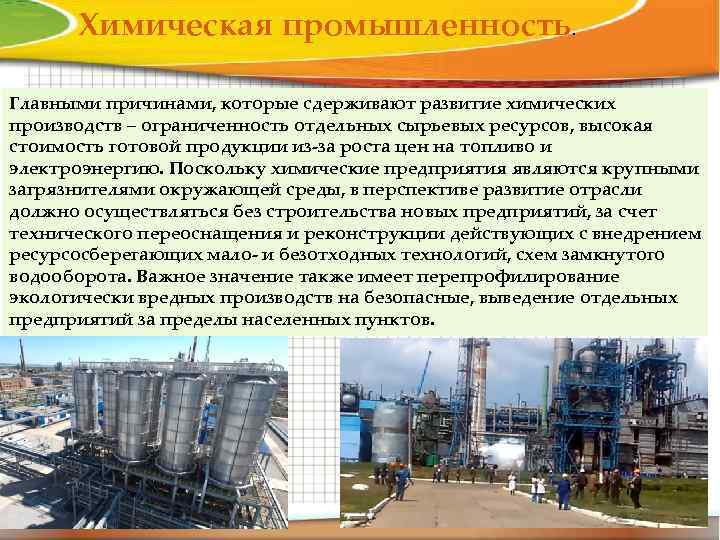 Химическая промышленность.

Главными причинами, которые сдерживают развитие химических производств – ограниченность отдельных сырьевых ресурсов, высокая стоимость готовой продукции из-за роста цен на топливо и электроэнергию. Поскольку химические предприятия являются крупными загрязнителями окружающей среды, в перспективе развитие отрасли должно осуществляться без строительства новых предприятий, за счет технического переоснащения и реконструкции действующих с внедрением ресурсосберегающих мало- и безотходных технологий, схем замкнутого водооборота. Важное значение также имеет перепрофилирование экологически вредных производств на безопасные, выведение отдельных предприятий за пределы населенных пунктов.